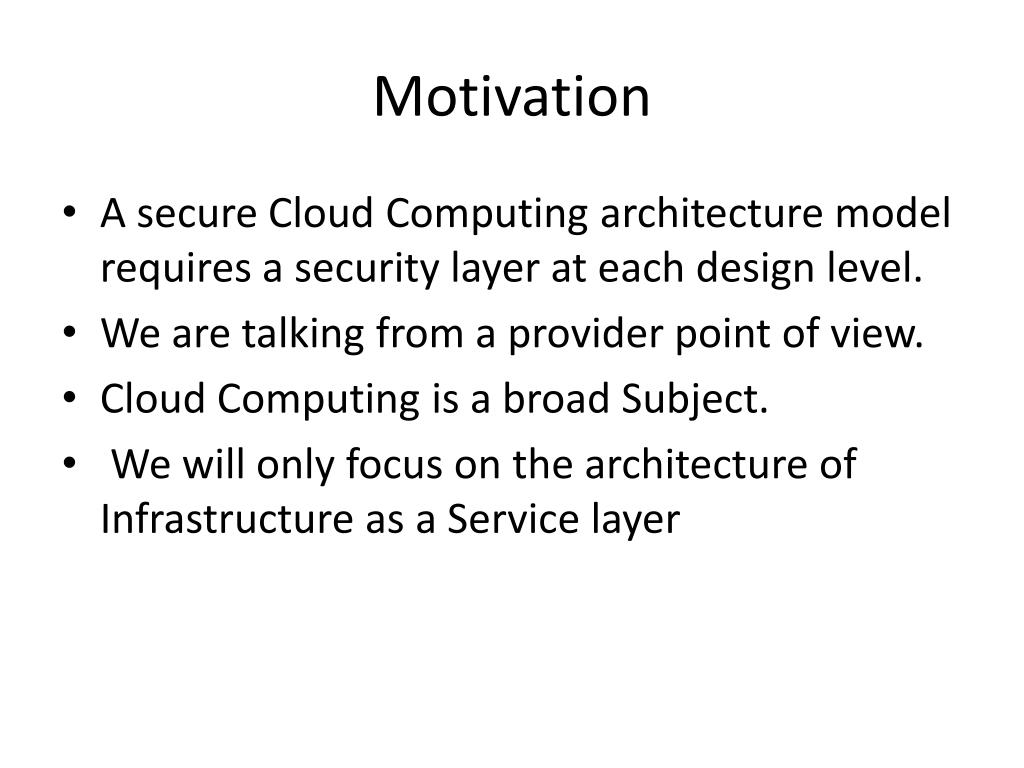 Motivation

• A secure Cloud Computing architecture model requires a security layer at each design level.
• We are talking from a provider point of view.
• Cloud Computing is a broad Subject.
• We will only focus on the architecture of Infrastructure as a Service layer